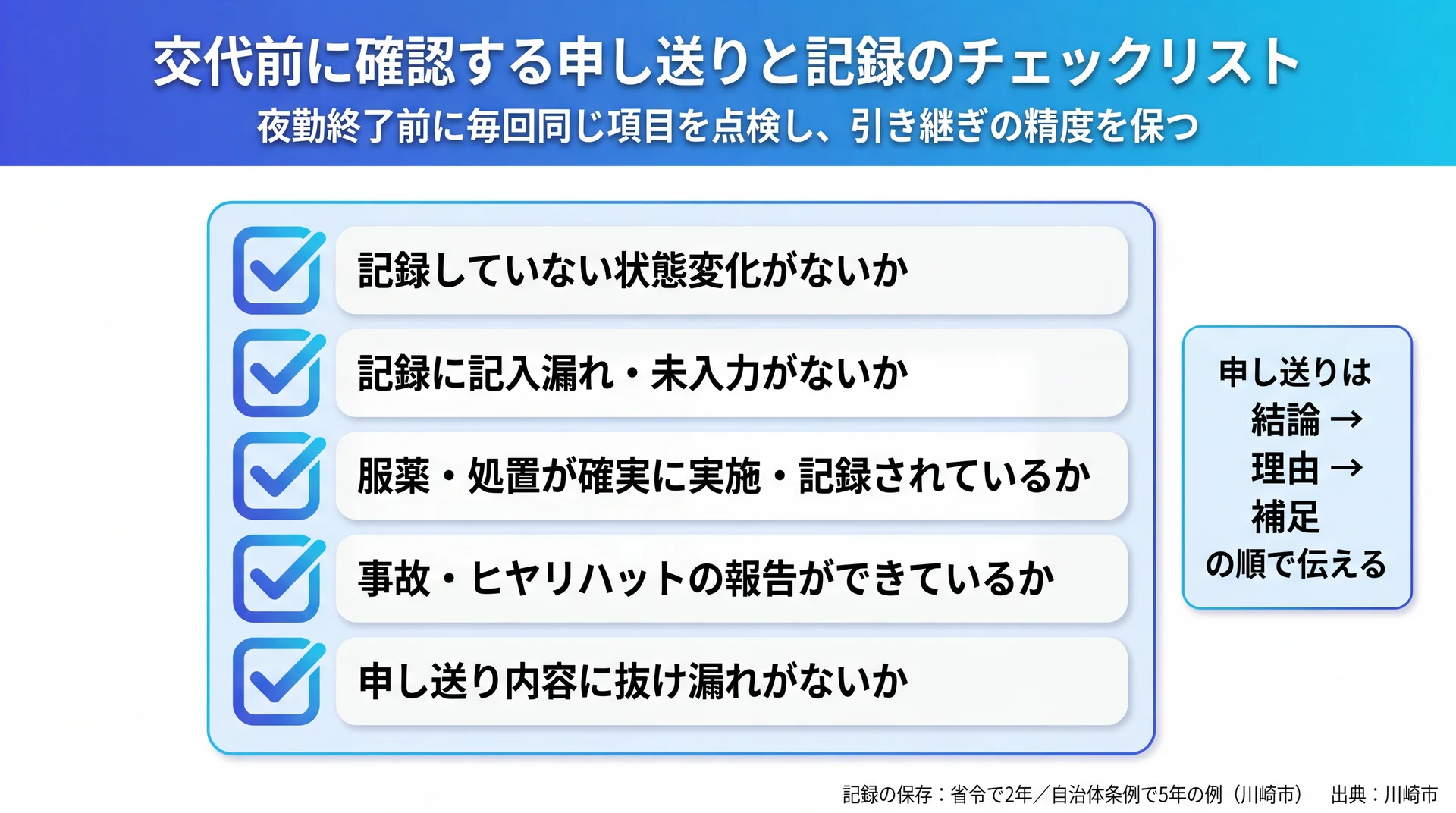 交代前に確認する申し送りと記録のチェックリスト
夜勤終了前に毎回同じ項目を点検し、引き継ぎの精度を保つ

記録していない状態変化がないか

記録に記入漏れ・未入力がないか

服薬・処置が確実に実施・記録されているか

事故・ヒヤリハットの報告ができているか

申し送り内容に抜け漏れがないか

申し送りは
結論 →
理由 →
補足
の順で伝える

記録の保存：省令で2年／自治体条例で5年の例（川崎市）　出典：川崎市